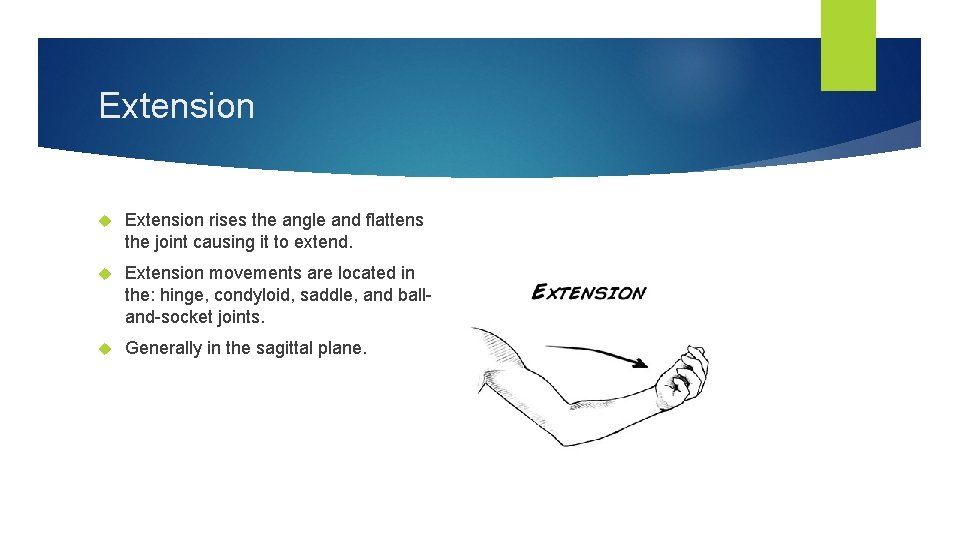 Extension

Extension rises the angle and flattens the joint causing it to extend.

Extension movements are located in the: hinge, condyloid, saddle, and ball-and-socket joints.

Generally in the sagittal plane.

EXTENSION